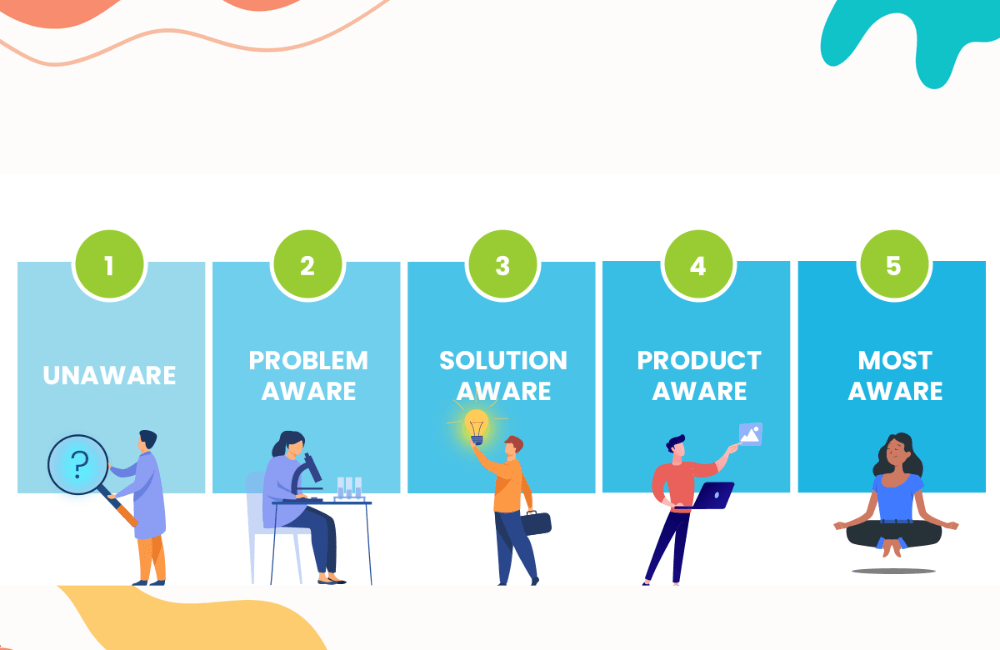 1

UNAWARE

?

2

PROBLEM AWARE

3

SOLUTION AWARE

4

PRODUCT AWARE

5

MOST AWARE